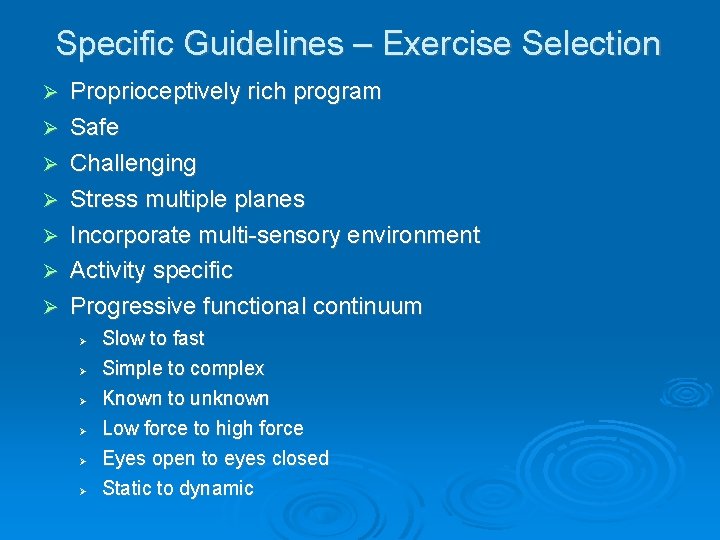 Specific Guidelines – Exercise Selection

➢ Proprioceptively rich program
➢ Safe
➢ Challenging
➢ Stress multiple planes
➢ Incorporate multi-sensory environment
➢ Activity specific
➢ Progressive functional continuum
   ➢ Slow to fast
   ➢ Simple to complex
   ➢ Known to unknown
   ➢ Low force to high force
   ➢ Eyes open to eyes closed
   ➢ Static to dynamic